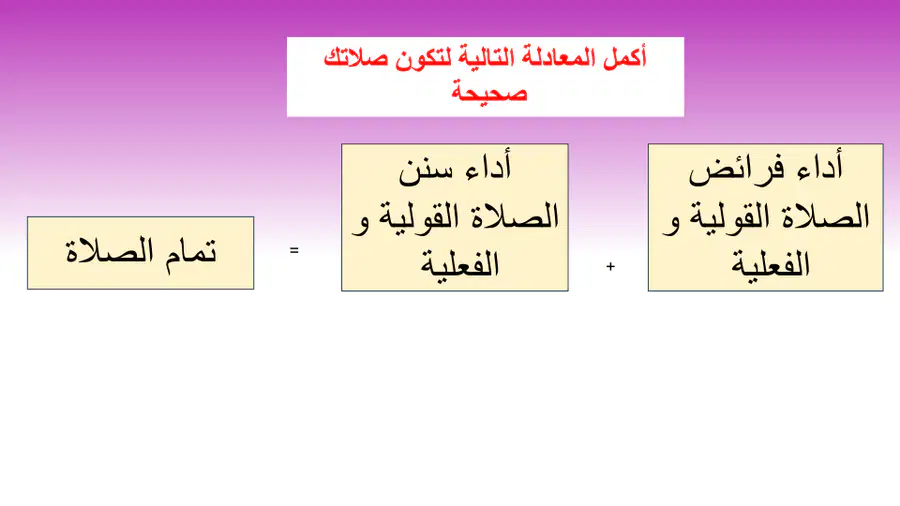 أكمل المعادلة التالية لتكون صلاتك صحيحة

أداء فرائض الصلاة القولية و الفعلية

+

أداء سنن الصلاة القولية و الفعلية

=

تمام الصلاة